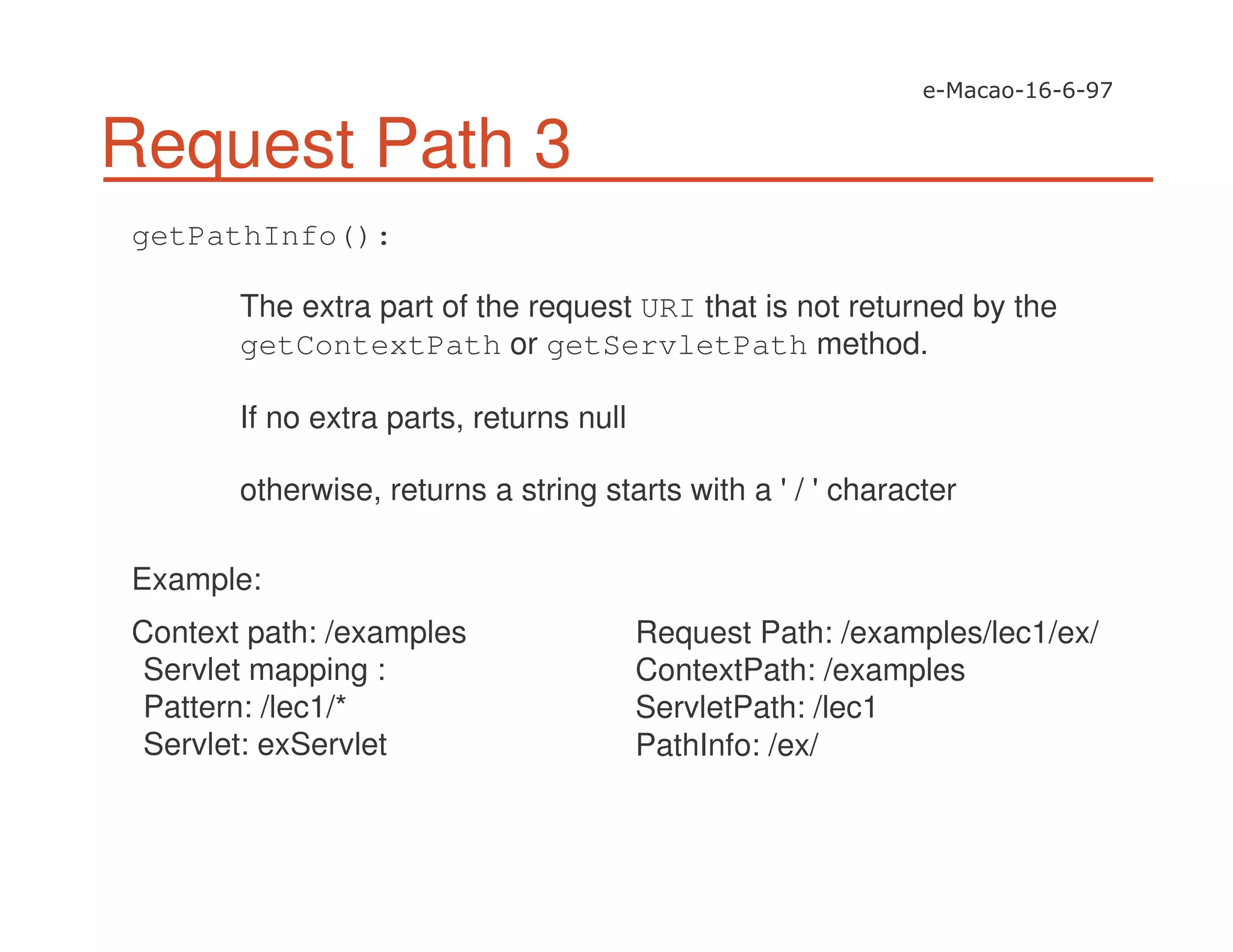 e-Macao-16-6-97

Request Path 3

getPathInfo():

The extra part of the request URI that is not returned by the getContextPath or getServletPath method.

If no extra parts, returns null

otherwise, returns a string starts with a ' / ' character

Example:

Context path: /examples
Servlet mapping :
Pattern: /lec1/*
Servlet: exServlet

Request Path: /examples/lec1/ex/
ContextPath: /examples
ServletPath: /lec1
PathInfo: /ex/